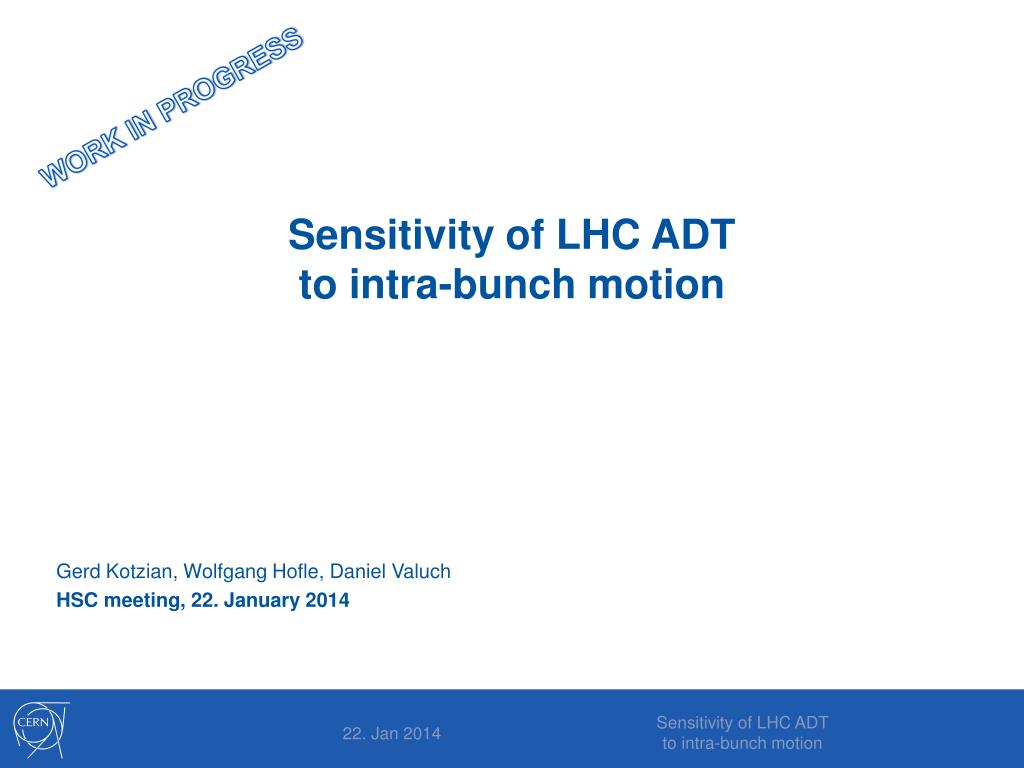 WORK IN PROGRESS

Sensitivity of LHC ADT
to intra-bunch motion

Gerd Kotzian, Wolfgang Hofle, Daniel Valuch
HSC meeting, 22. January 2014

CERN

22. Jan 2014

Sensitivity of LHC ADT
to intra-bunch motion